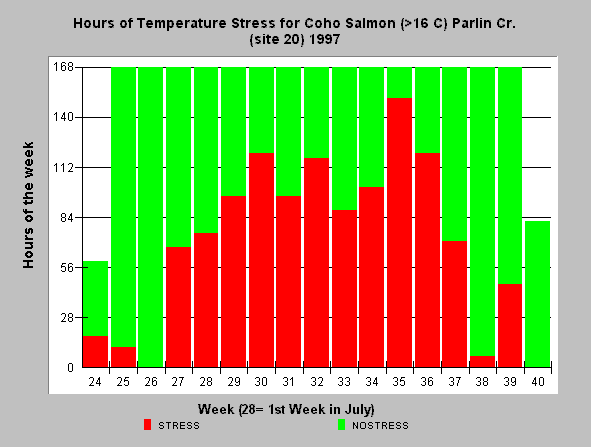 Hours of Temperature Stress for Coho Salmon (>16 C) Parlin Cr. (site 20) 1997

Hours of the week

168
140
112
84
56
28
0

24 25 26 27 28 29 30 31 32 33 34 35 36 37 38 39 40

Week (28= 1st Week in July)

STRESS
NOSTRESS